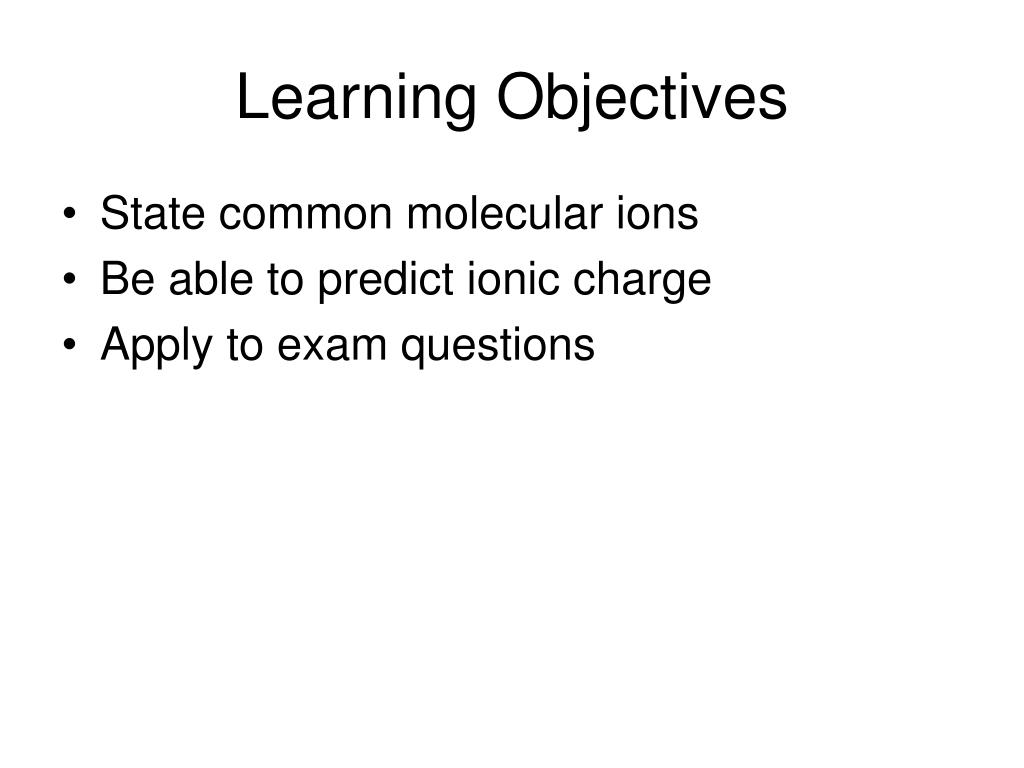 Learning Objectives

• State common molecular ions
• Be able to predict ionic charge
• Apply to exam questions